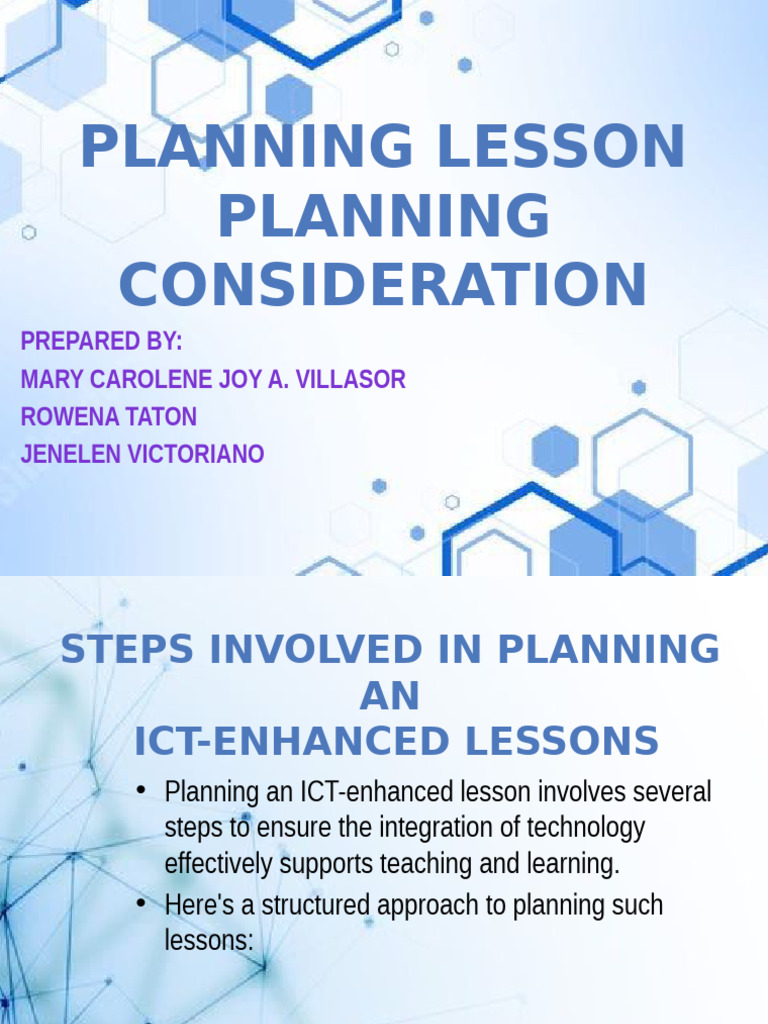 PLANNING LESSON PLANNING CONSIDERATION

PREPARED BY:
MARY CAROLENE JOY A. VILLASOR
ROWENA TATON
JENELEN VICTORIANO

STEPS INVOLVED IN PLANNING AN ICT-ENHANCED LESSONS

• Planning an ICT-enhanced lesson involves several steps to ensure the integration of technology effectively supports teaching and learning.
• Here's a structured approach to planning such lessons: